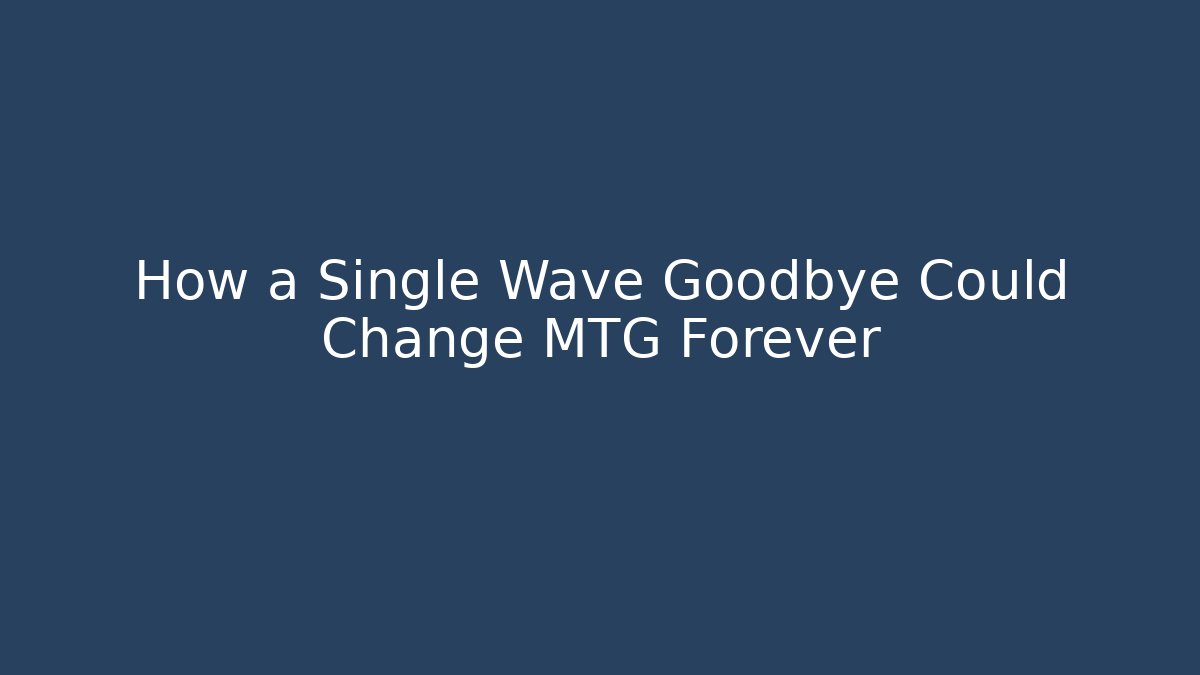 How a Single Wave Goodbye Could Change MTG Forever